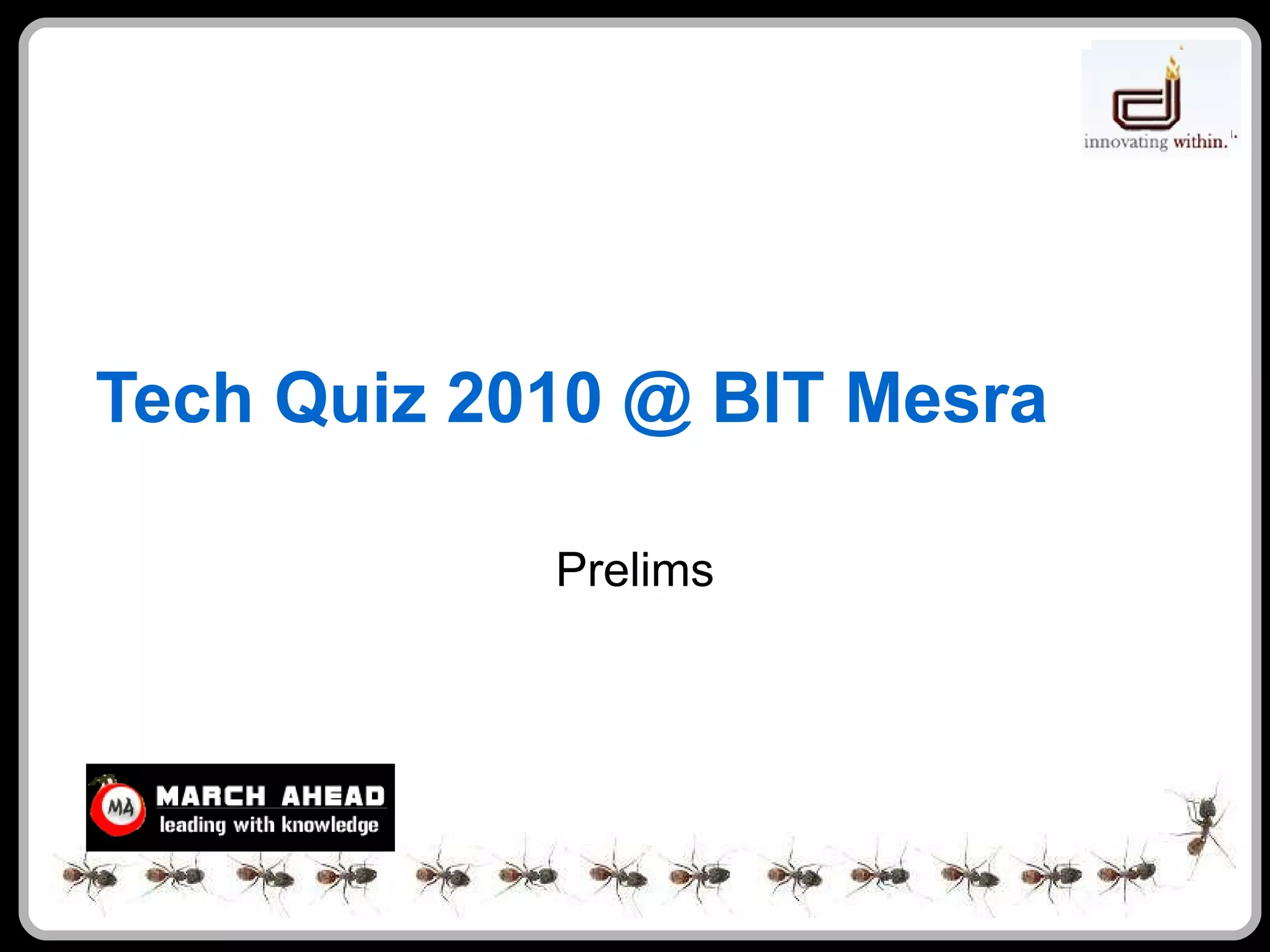 innovating within.

Tech Quiz 2010 @ BIT Mesra

Prelims

MA

MARCH AHEAD
leading with knowledge